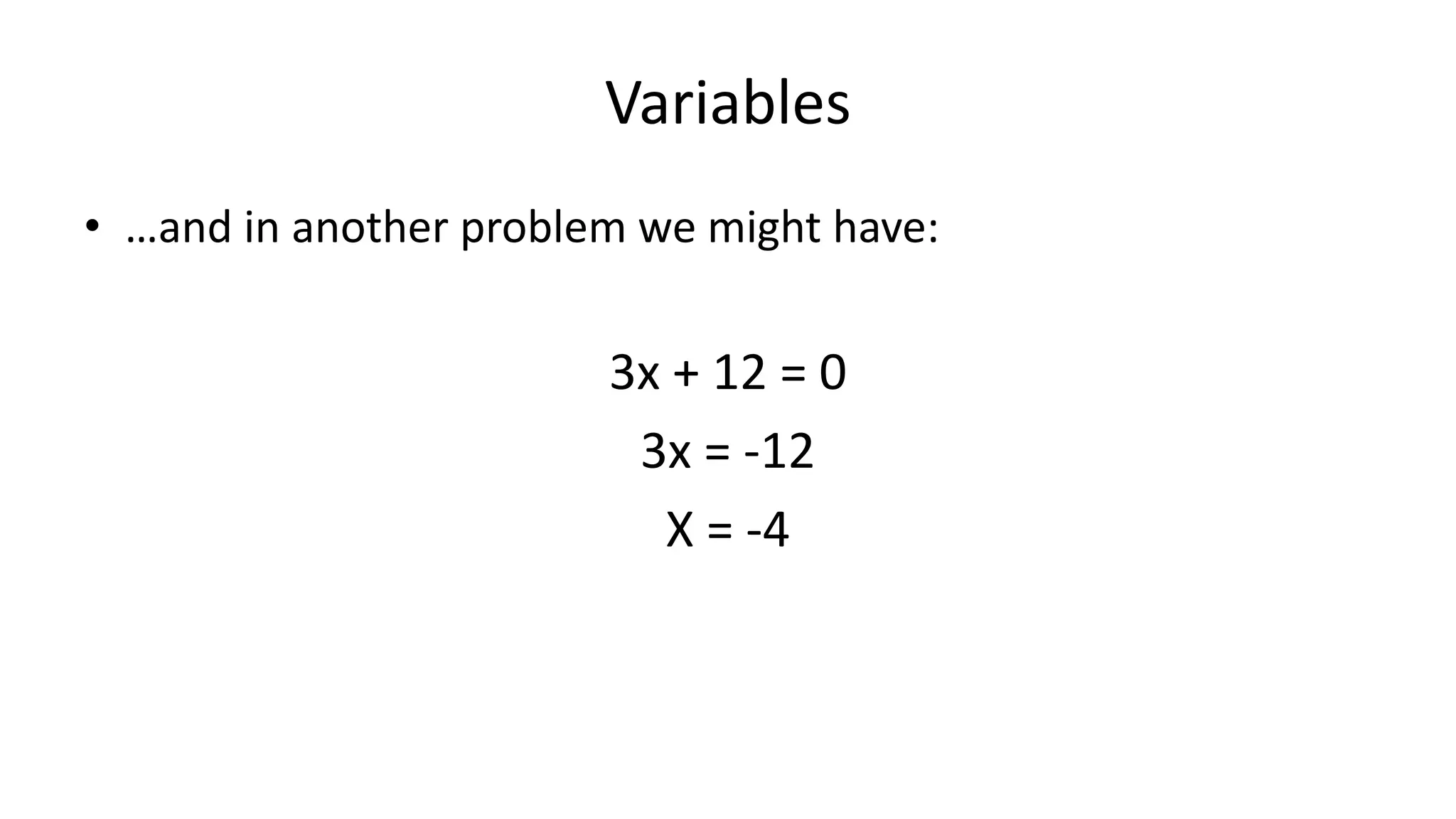 Variables

• …and in another problem we might have:

$3x + 12 = 0$

$3x = -12$

$X = -4$